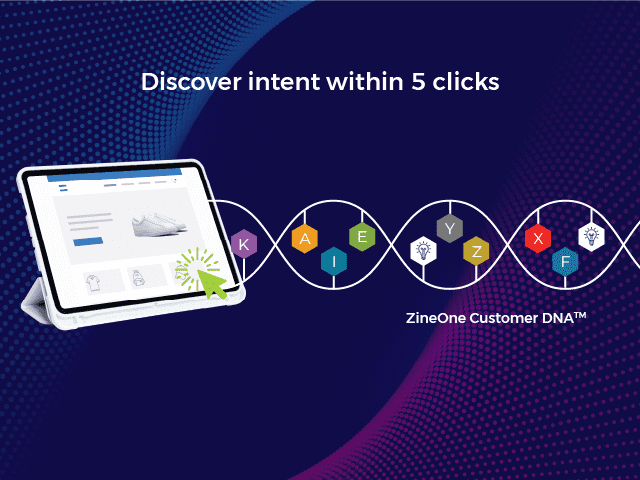 Discover intent within 5 clicks

K A I E Y Z X F

ZineOne Customer DNA™